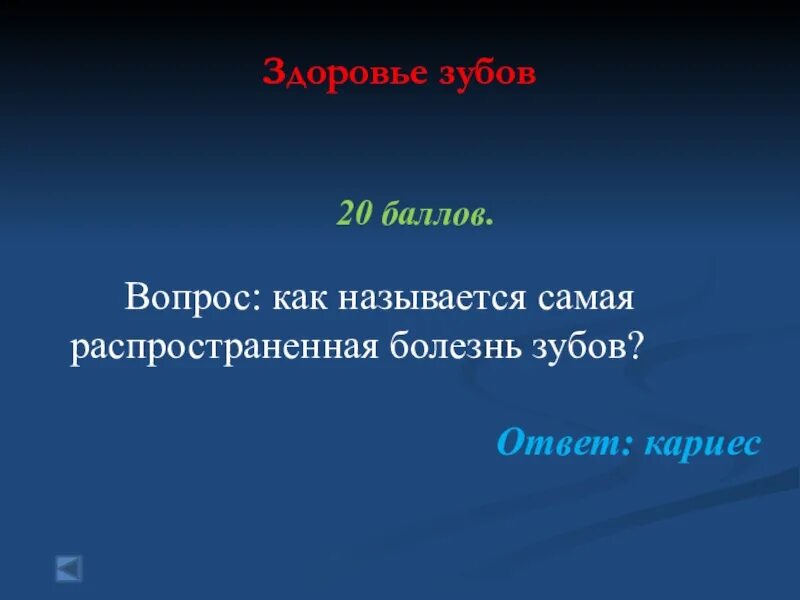 Здоровье зубов

20 баллов.

Вопрос: как называется самая распространенная болезнь зубов?

Ответ: кариес